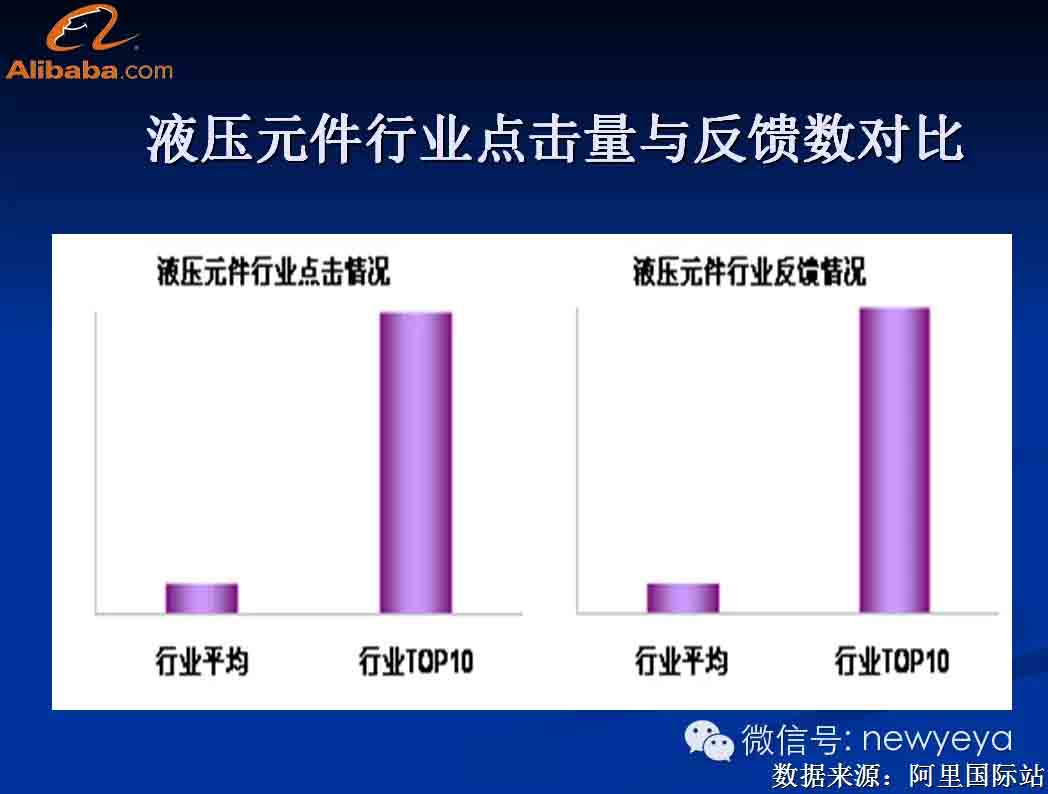 Alibaba.com

液压元件行业点击量与反馈数对比

液压元件行业点击情况

行业平均

行业TOP10

液压元件行业反馈情况

行业平均

行业TOP10

微信号: newyeya

数据来源：阿里国际站